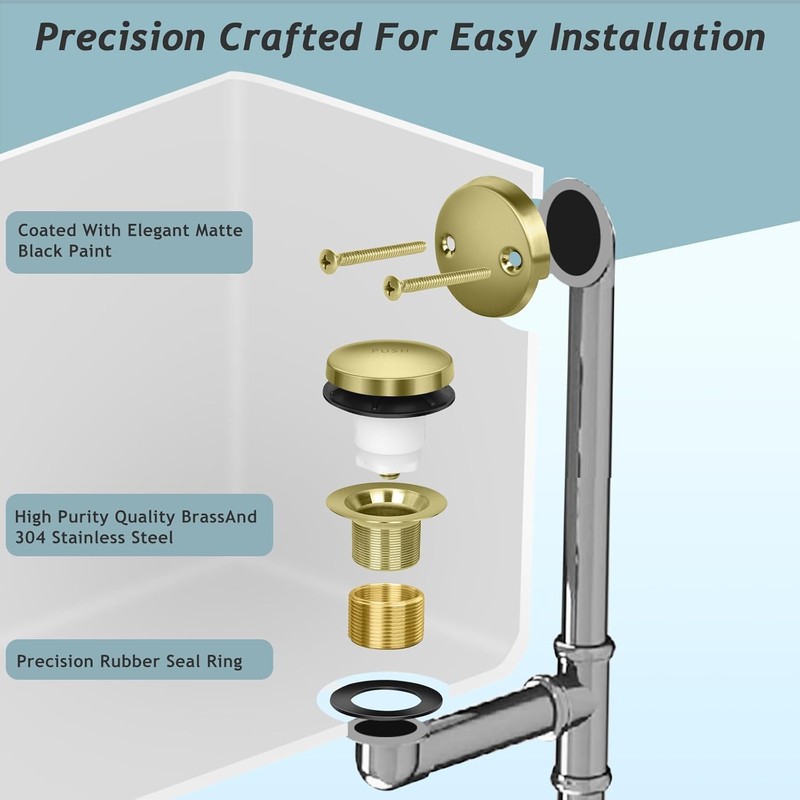 Precision Crafted For Easy Installation

Coated With Elegant Matte Black Paint

PUSH

High Purity Quality BrassAnd 304 Stainless Steel

Precision Rubber Seal Ring